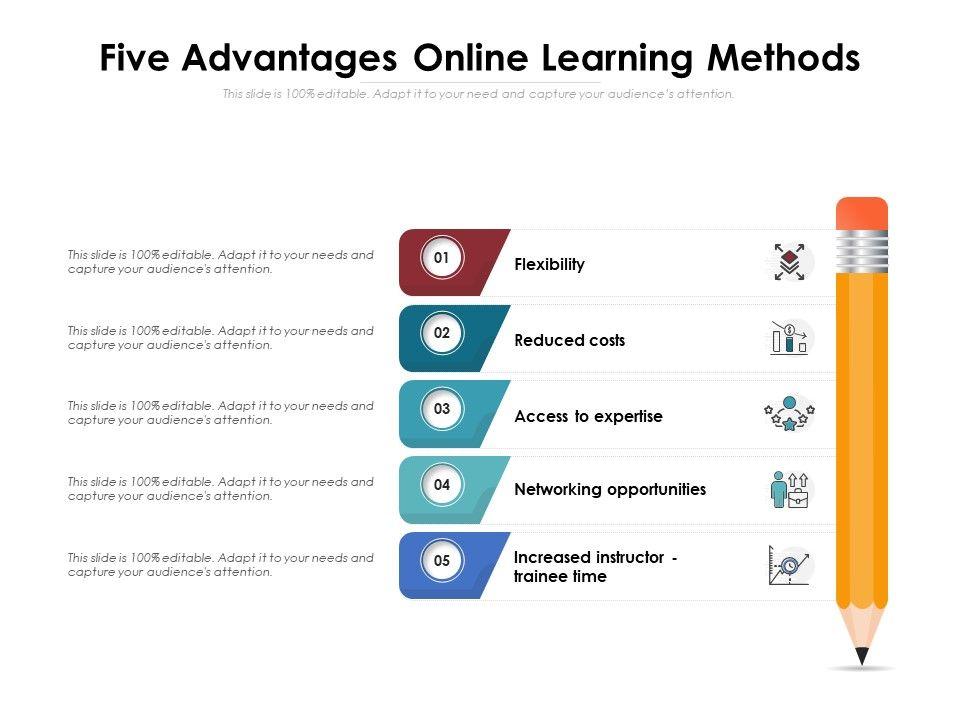 Five Advantages Online Learning Methods

This slide is 100% editable. Adapt it to your need and capture your audience's attention.

This slide is 100% editable. Adapt it to your needs and capture your audience's attention.

01

Flexibility

This slide is 100% editable. Adapt it to your needs and capture your audience's attention.

02

Reduced costs

This slide is 100% editable. Adapt it to your needs and capture your audience's attention.

03

Access to expertise

This slide is 100% editable. Adapt it to your needs and capture your audience's attention.

04

Networking opportunities

This slide is 100% editable. Adapt it to your needs and capture your audience's attention.

05

Increased instructor - trainee time